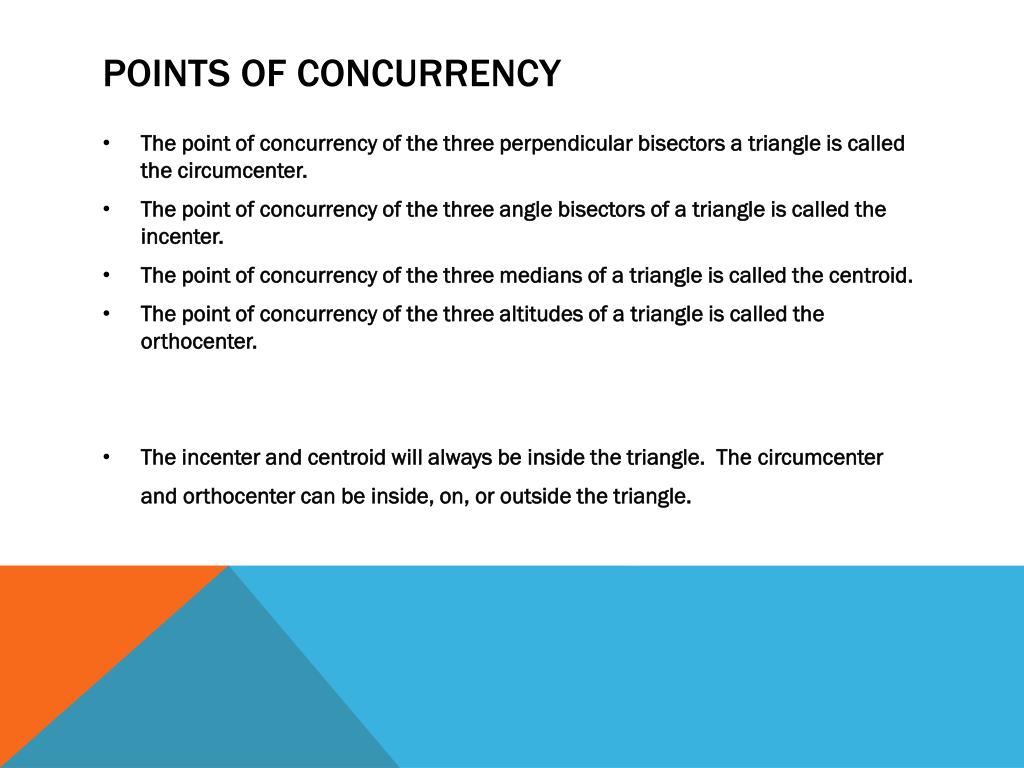 POINTS OF CONCURRENCY

• The point of concurrency of the three perpendicular bisectors a triangle is called the circumcenter.

• The point of concurrency of the three angle bisectors of a triangle is called the incenter.

• The point of concurrency of the three medians of a triangle is called the centroid.

• The point of concurrency of the three altitudes of a triangle is called the orthocenter.

• The incenter and centroid will always be inside the triangle. The circumcenter and orthocenter can be inside, on, or outside the triangle.